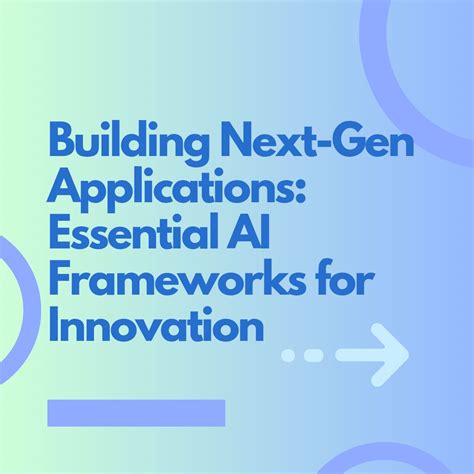 Building Next-Gen Applications: Essential AI Frameworks for Innovation